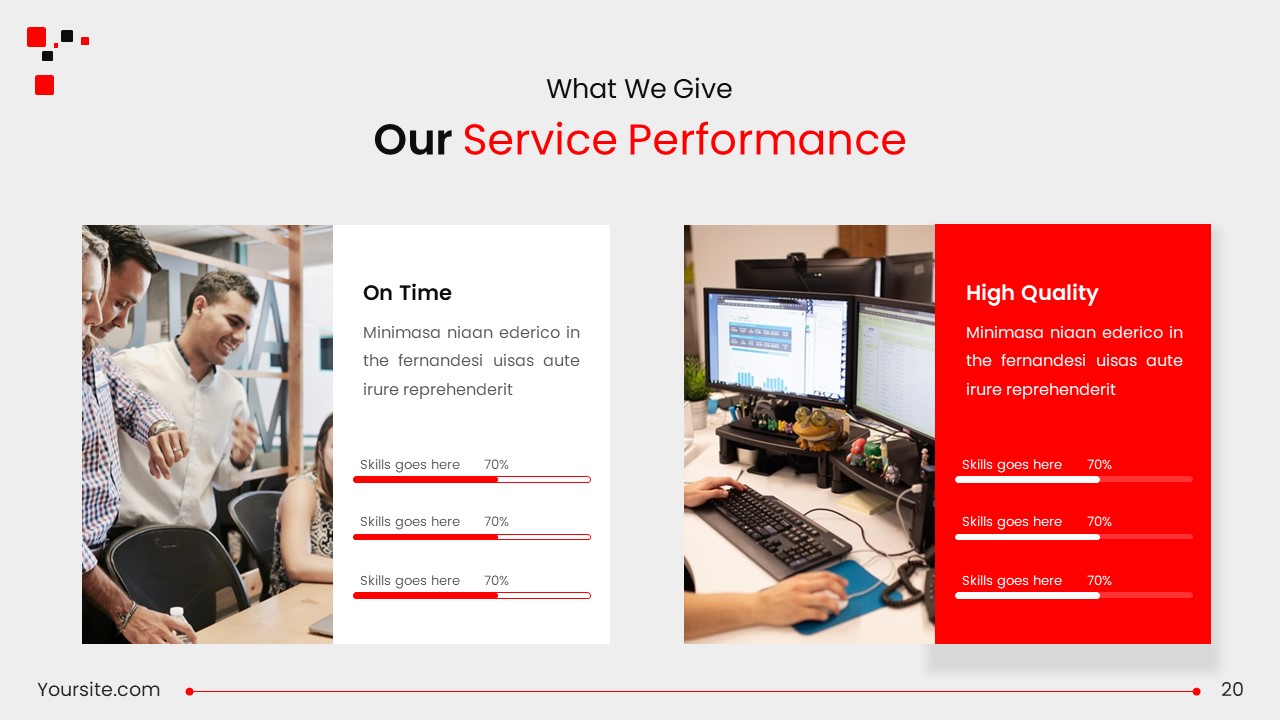 What We Give

Our Service Performance

On Time

Minimasa niaan ederico in the fernandesi uisas aute irure reprehenderit

Skills goes here 70%

Skills goes here 70%

Skills goes here 70%

High Quality

Minimasa niaan ederico in the fernandesi uisas aute irure reprehenderit

Skills goes here 70%

Skills goes here 70%

Skills goes here 70%

Yoursite.com

20